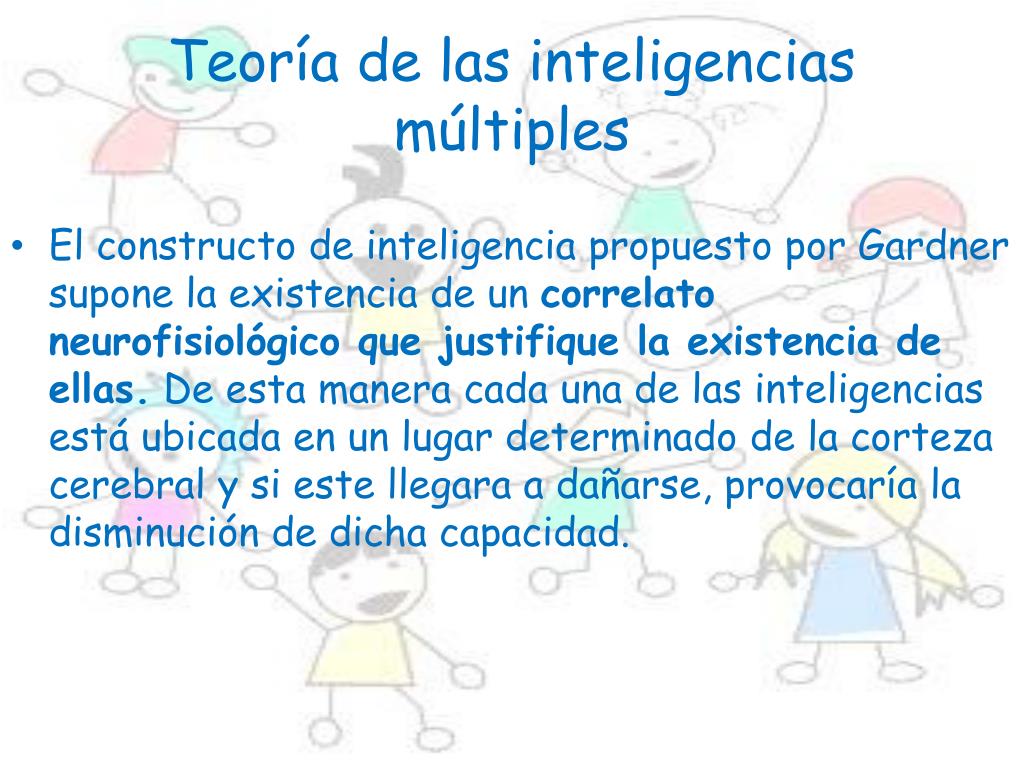 Teoría de las inteligencias múltiples

• El constructo de inteligencia propuesto por Gardner supone la existencia de un correlato neurofisiológico que justifique la existencia de ellas. De esta manera cada una de las inteligencias está ubicada en un lugar determinado de la corteza cerebral y si este llegara a dañarse, provocaría la disminución de dicha capacidad.